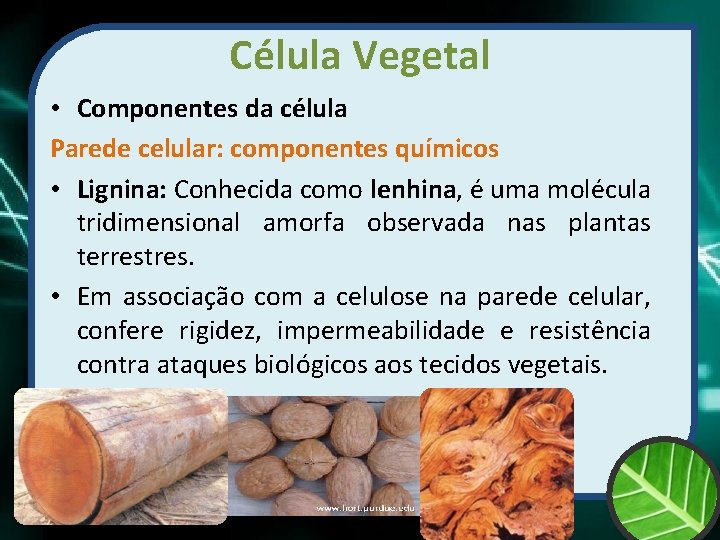 Célula Vegetal

• Componentes da célula

Parede celular: componentes químicos

• Lignina: Conhecida como lenhina, é uma molécula tridimensional amorfa observada nas plantas terrestres.

• Em associação com a celulose na parede celular, confere rigidez, impermeabilidade e resistência contra ataques biológicos aos tecidos vegetais.

www.hort.purdue.edu